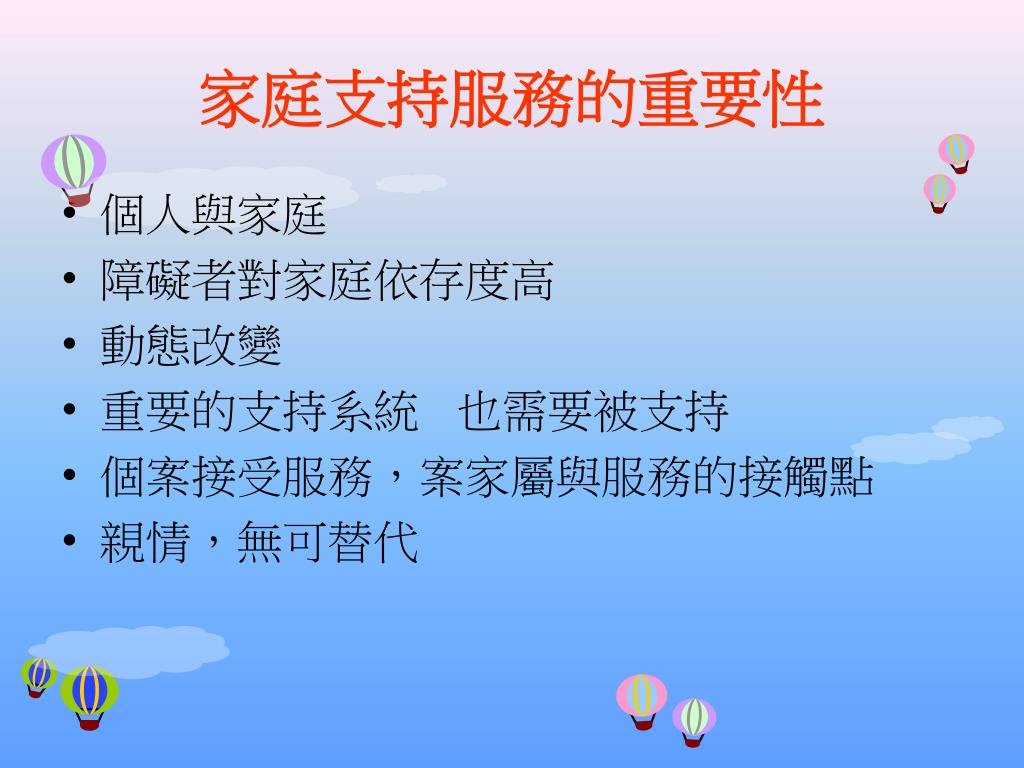 家庭支持服務的重要性

• 個人與家庭
• 障礙者對家庭依存度高
• 動態改變
• 重要的支持系統　也需要被支持
• 個案接受服務，案家屬與服務的接觸點
• 親情，無可替代